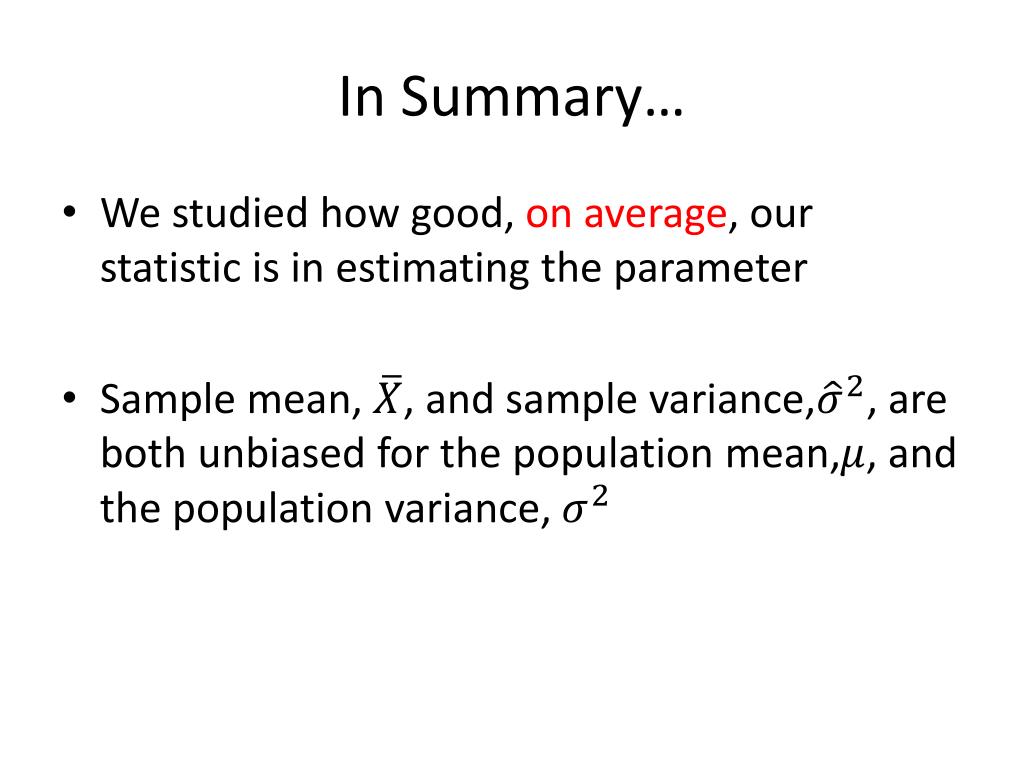 In Summary…

• We studied how good, on average, our statistic is in estimating the parameter

• Sample mean, $\bar{X}$, and sample variance,$\hat{\sigma}^2$, are both unbiased for the population mean,$\mu$, and the population variance, $\sigma^2$